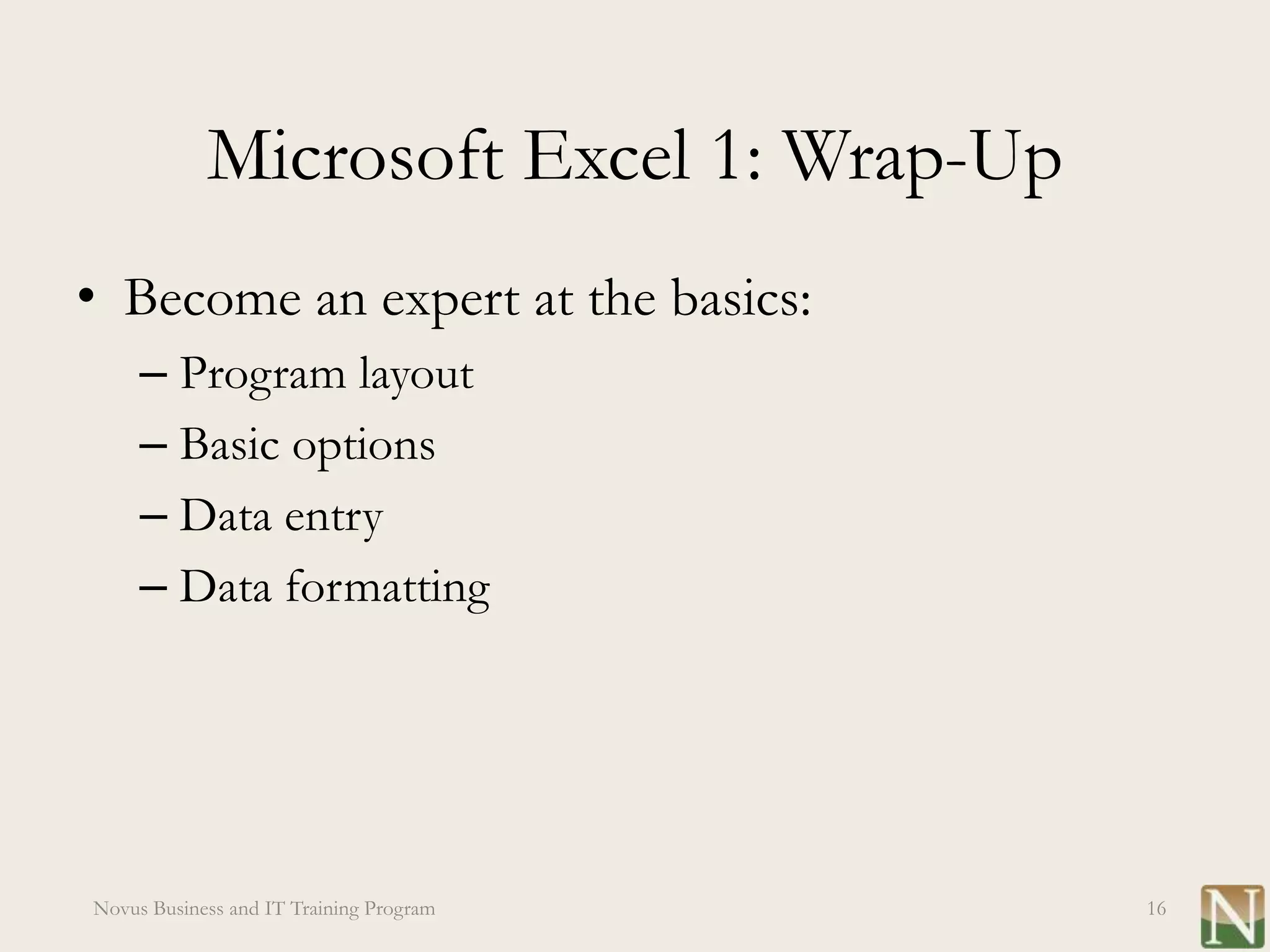 Microsoft Excel 1: Wrap-Up

• Become an expert at the basics:
– Program layout
– Basic options
– Data entry
– Data formatting

Novus Business and IT Training Program

16

N